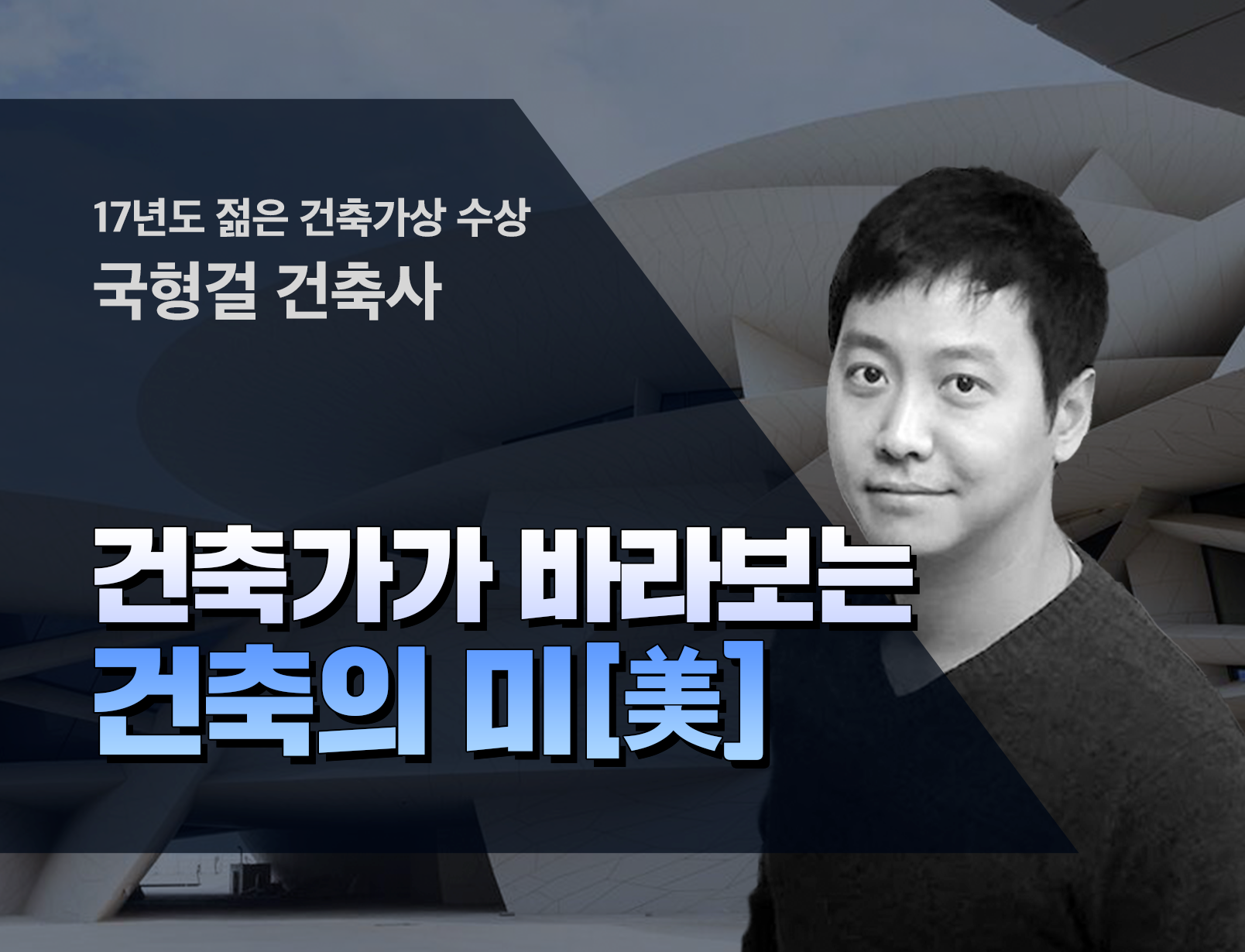 17년도 젊은 건축가상 수상
국형걸 건축사

건축가가 바라보는
건축의 미[美]